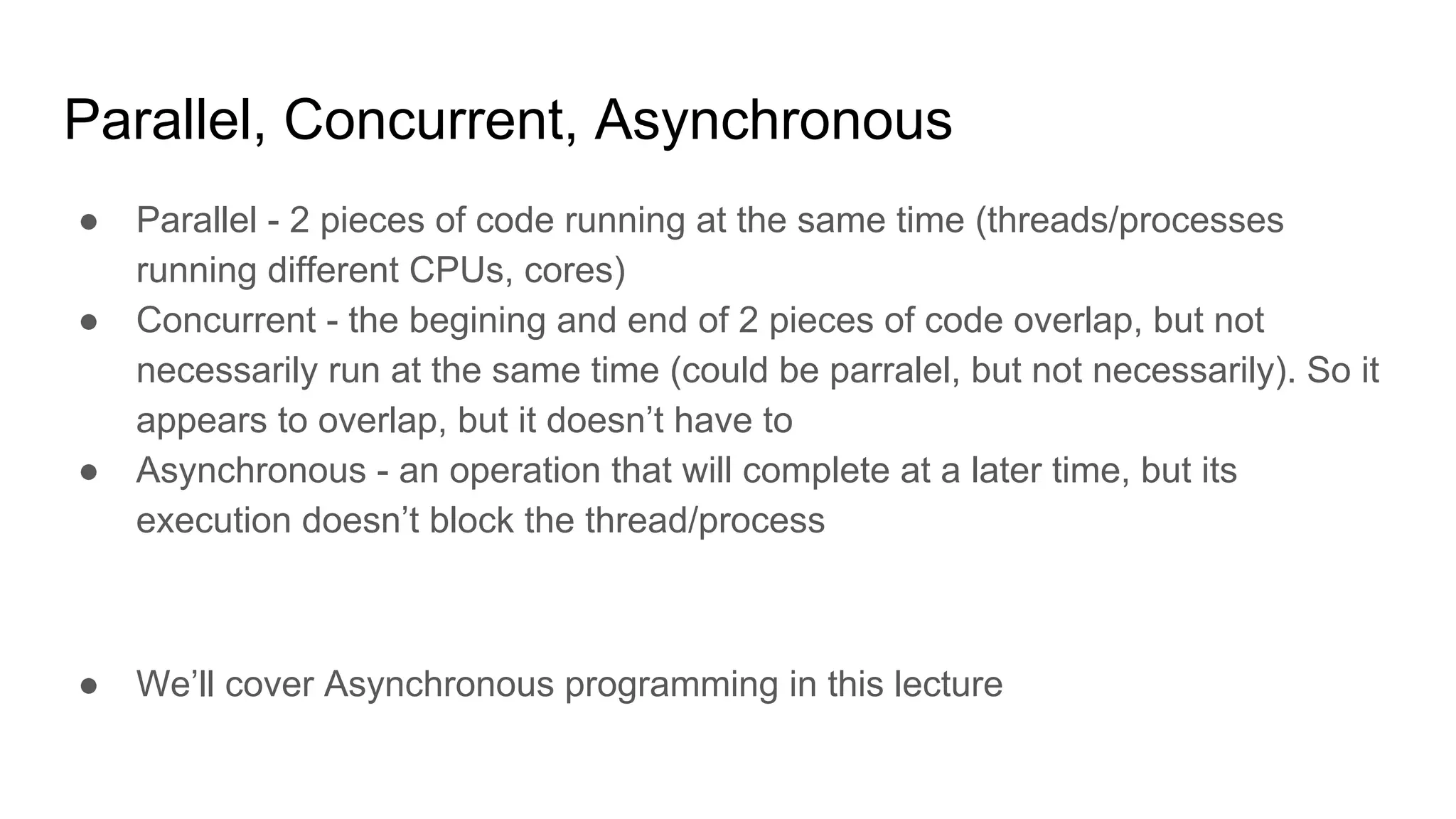 Parallel, Concurrent, Asynchronous

● Parallel - 2 pieces of code running at the same time (threads/processes running different CPUs, cores)
● Concurrent - the begining and end of 2 pieces of code overlap, but not necessarily run at the same time (could be parralel, but not necessarily). So it appears to overlap, but it doesn’t have to
● Asynchronous - an operation that will complete at a later time, but its execution doesn’t block the thread/process

● We’ll cover Asynchronous programming in this lecture